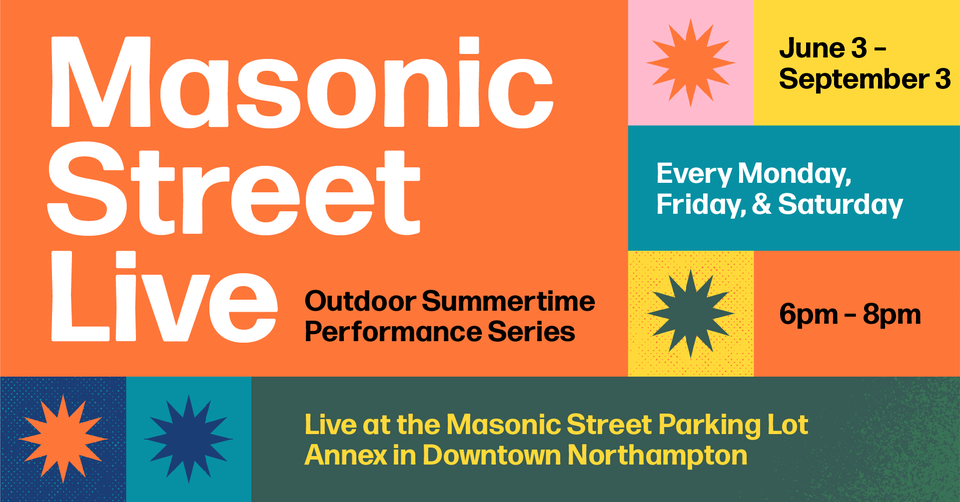 Masonic Street Live

Outdoor Summertime Performance Series

June 3 – September 3

Every Monday, Friday, & Saturday

6pm – 8pm

Live at the Masonic Street Parking Lot Annex in Downtown Northampton